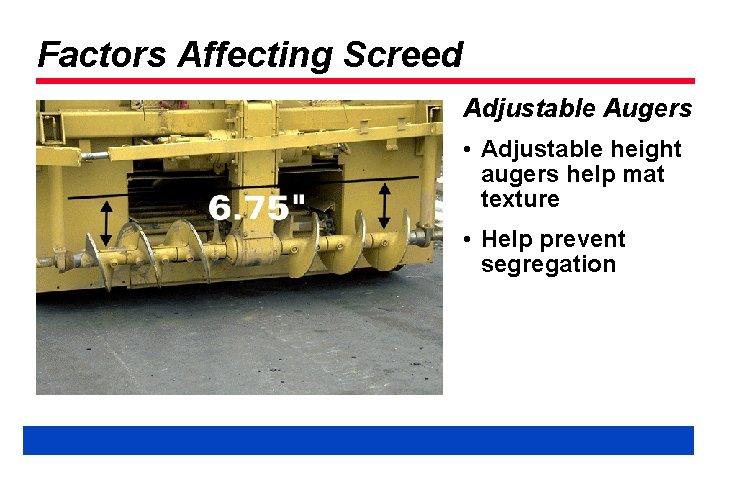 Factors Affecting Screed

6.75"

Adjustable Augers

• Adjustable height augers help mat texture

• Help prevent segregation